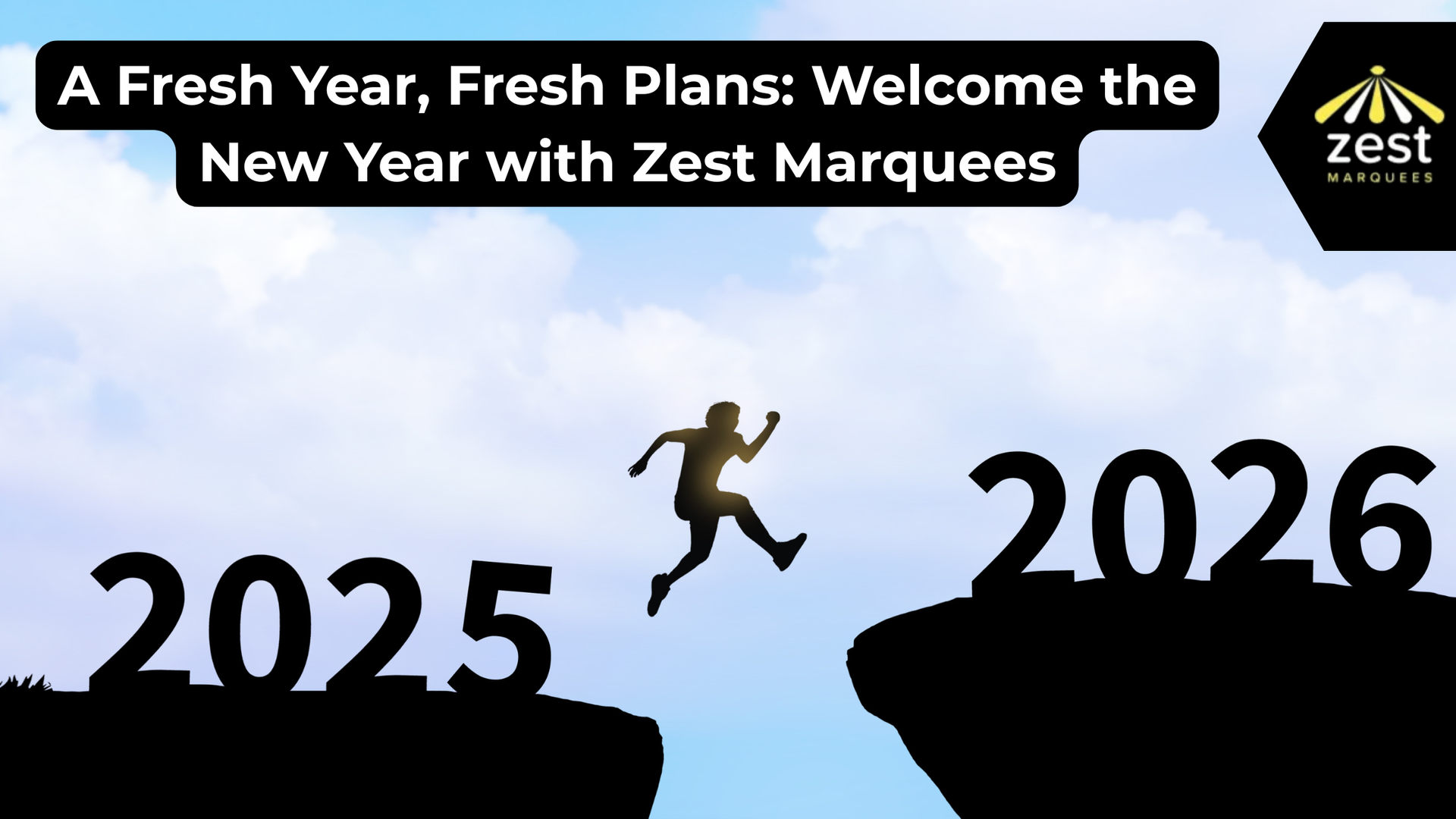 A Fresh Year, Fresh Plans: Welcome the New Year with Zest Marquees

zest
MARQUEES

2025

2026